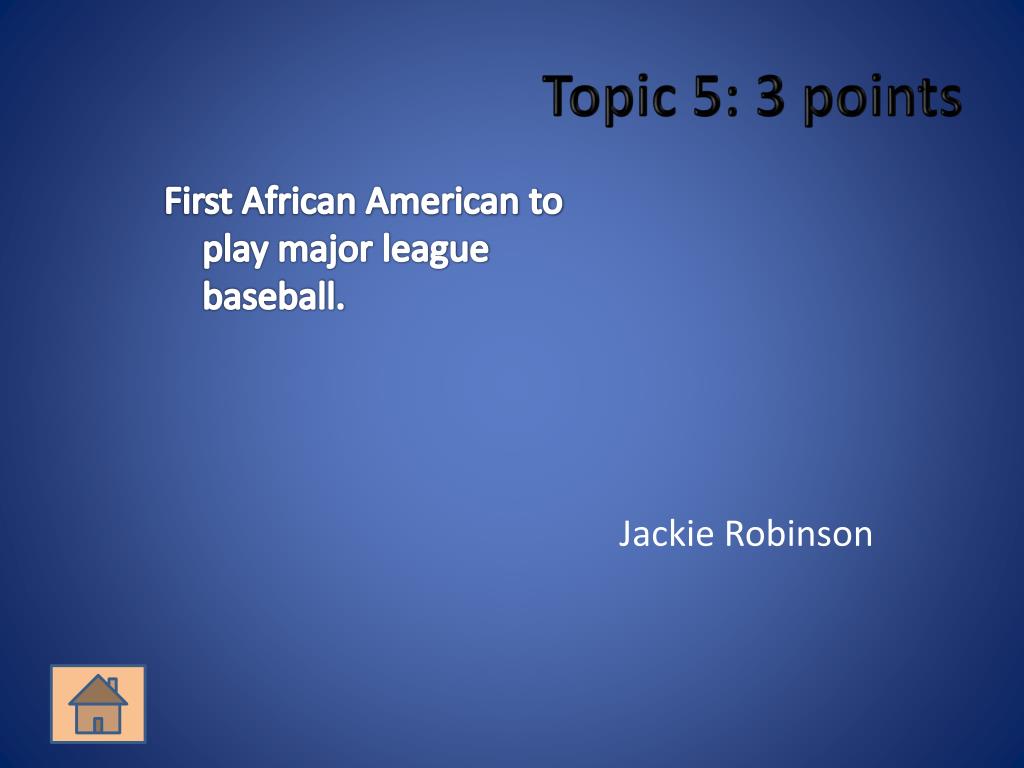 Topic 5: 3 points

First African American to play major league baseball.

Jackie Robinson